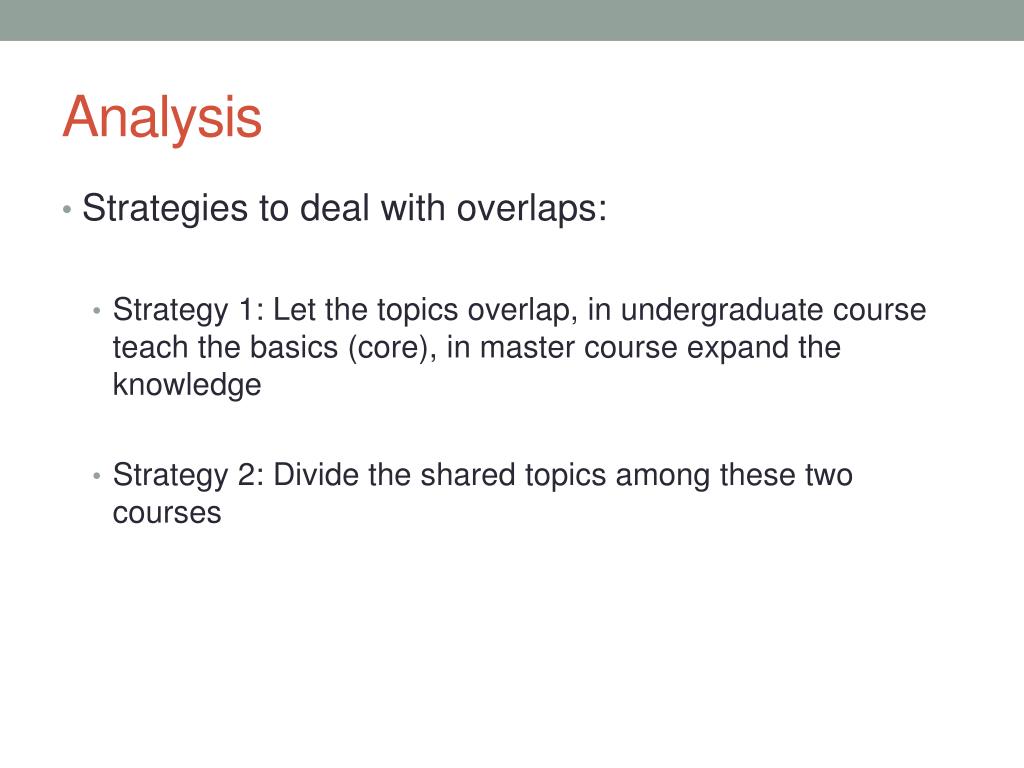 Analysis

• Strategies to deal with overlaps:

• Strategy 1: Let the topics overlap, in undergraduate course teach the basics (core), in master course expand the knowledge

• Strategy 2: Divide the shared topics among these two courses